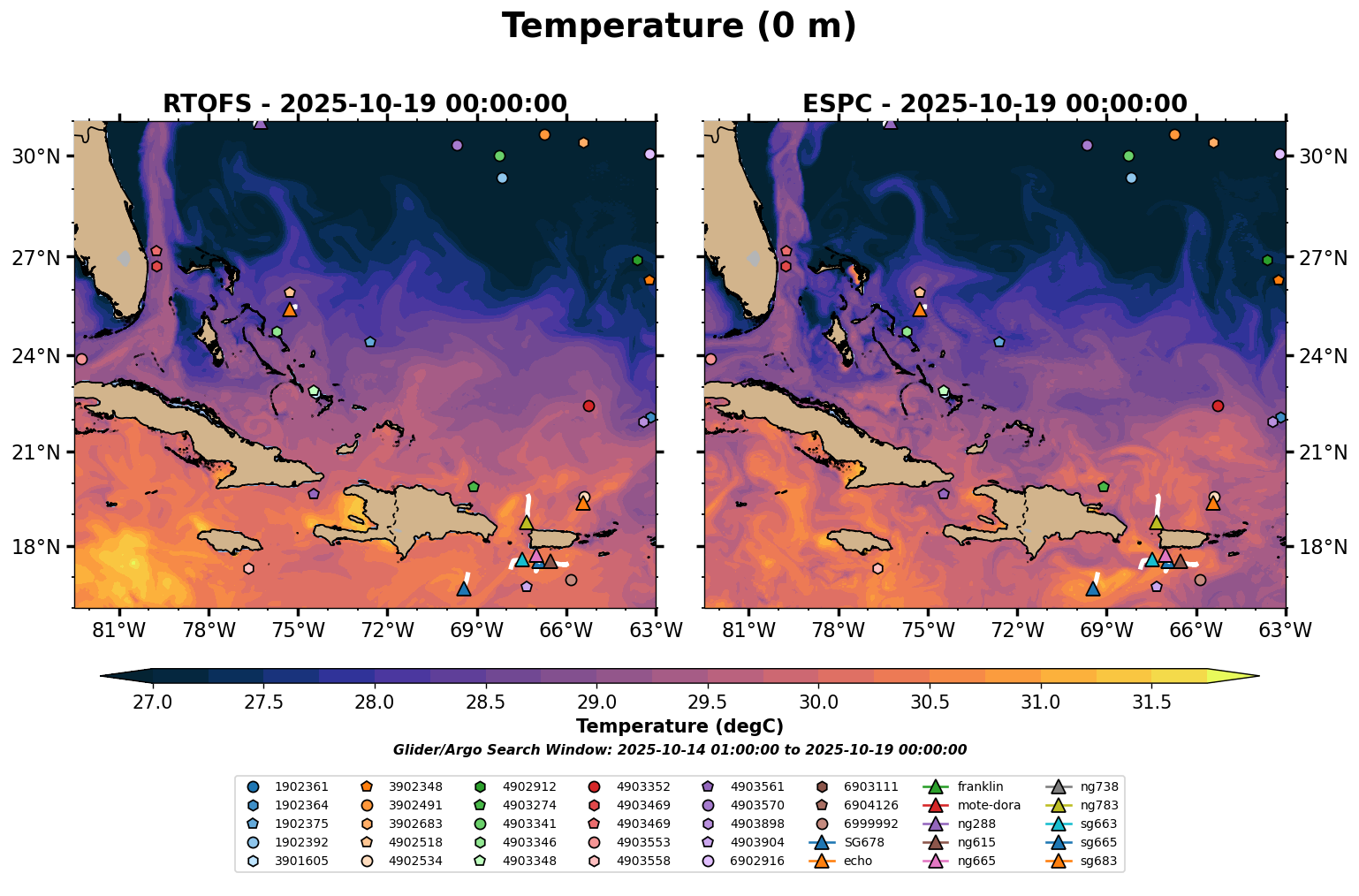 Temperature (0 m)

RTOFS - 2025-10-19 00:00:00

30°N
27°N
24°N
21°N
18°N

81°W 78°W 75°W 72°W 69°W 66°W 63°W

ESPC - 2025-10-19 00:00:00

30°N
27°N
24°N
21°N
18°N

81°W 78°W 75°W 72°W 69°W 66°W 63°W

27.0 27.5 28.0 28.5 29.0 29.5 30.0 30.5 31.0 31.5

Temperature (degC)

Glider/Argo Search Window: 2025-10-14 01:00:00 to 2025-10-19 00:00:00

1902361
1902364
1902375
1902392
3901605
3902348
3902491
3902683
4902518
4902534
4902912
4903274
4903341
4903346
4903348
4903352
4903469
4903469
4903553
4903558
4903561
4903570
4903898
4903904
6902916
6903111
6904126
6999992
SG678
echo
franklin
mote-dora
ng288
ng615
ng665
ng738
ng783
sg663
sg665
sg683